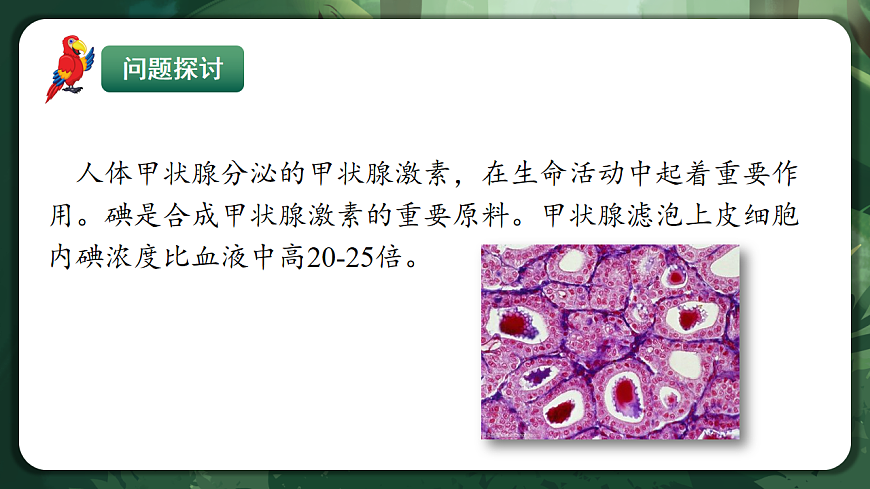 问题探讨

人体甲状腺分泌的甲状腺激素，在生命活动中起着重要作用。碘是合成甲状腺激素的重要原料。甲状腺滤泡上皮细胞内碘浓度比血液中高20-25倍。